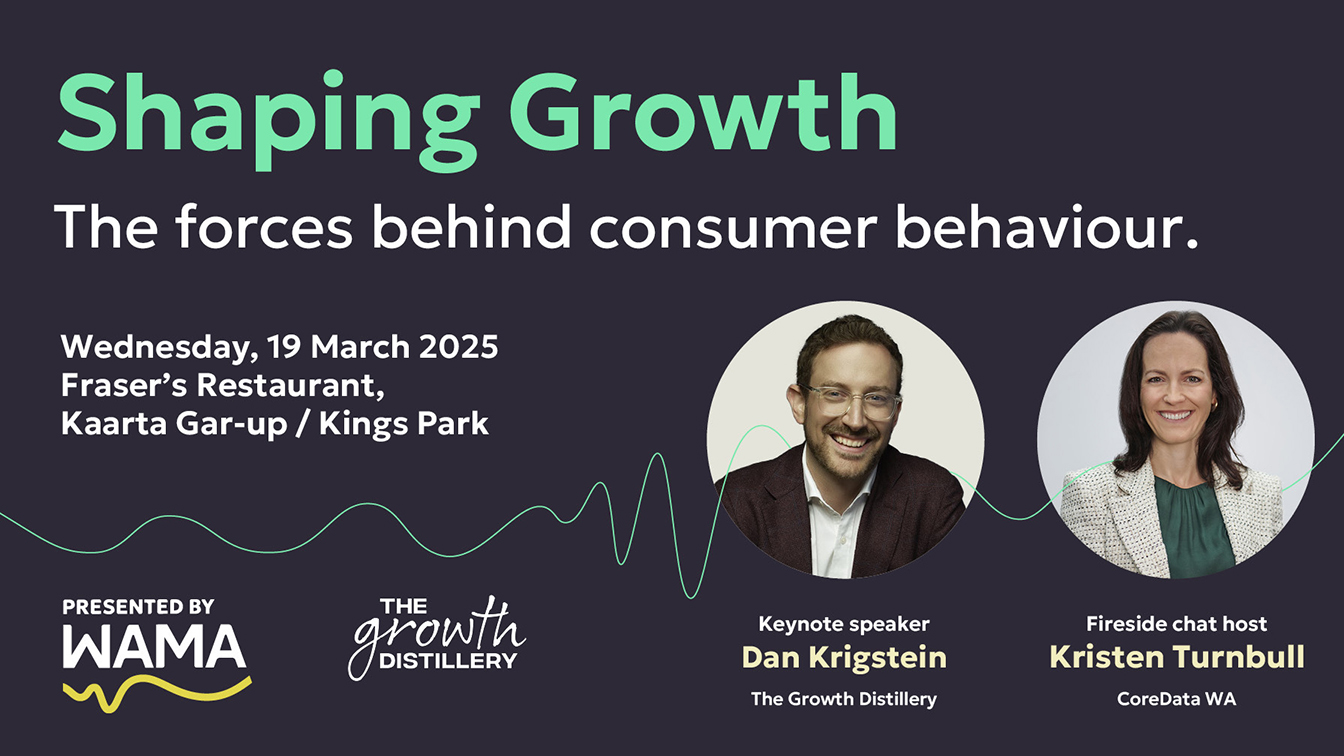 Shaping Growth

The forces behind consumer behaviour.

Wednesday, 19 March 2025
Fraser's Restaurant,
Kaarta Gar-up / Kings Park

PRESENTED BY
WAMA

THE
growth
DISTILLERY

Keynote speaker
Dan Krigstein
The Growth Distillery

Fireside chat host
Kristen Turnbull
CoreData WA